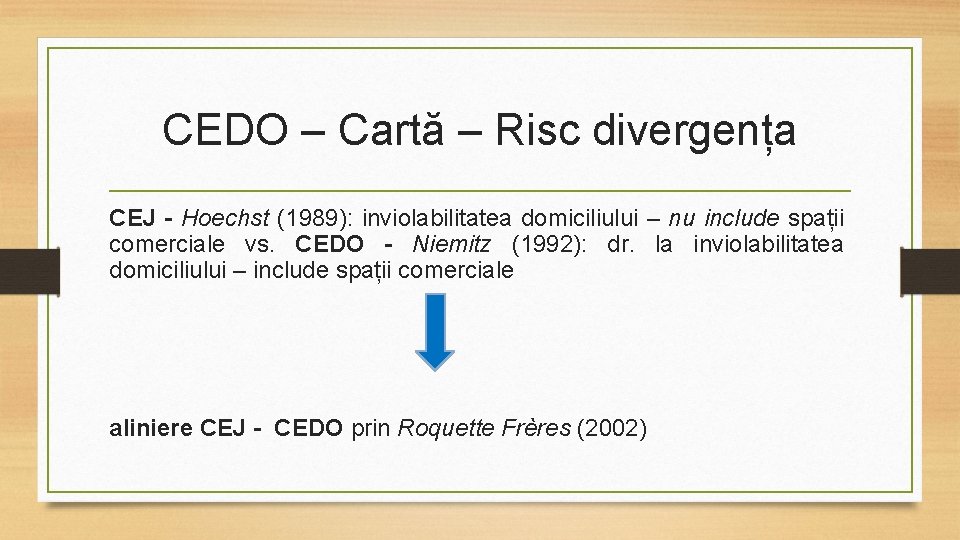 CEDO – Cartă – Risc divergența

CEJ - Hoechst (1989): inviolabilitatea domiciliului – nu include spații comerciale vs. CEDO - Niemitz (1992): dr. la inviolabilitatea domiciliului – include spații comerciale

aliniere CEJ - CEDO prin Roquette Frères (2002)